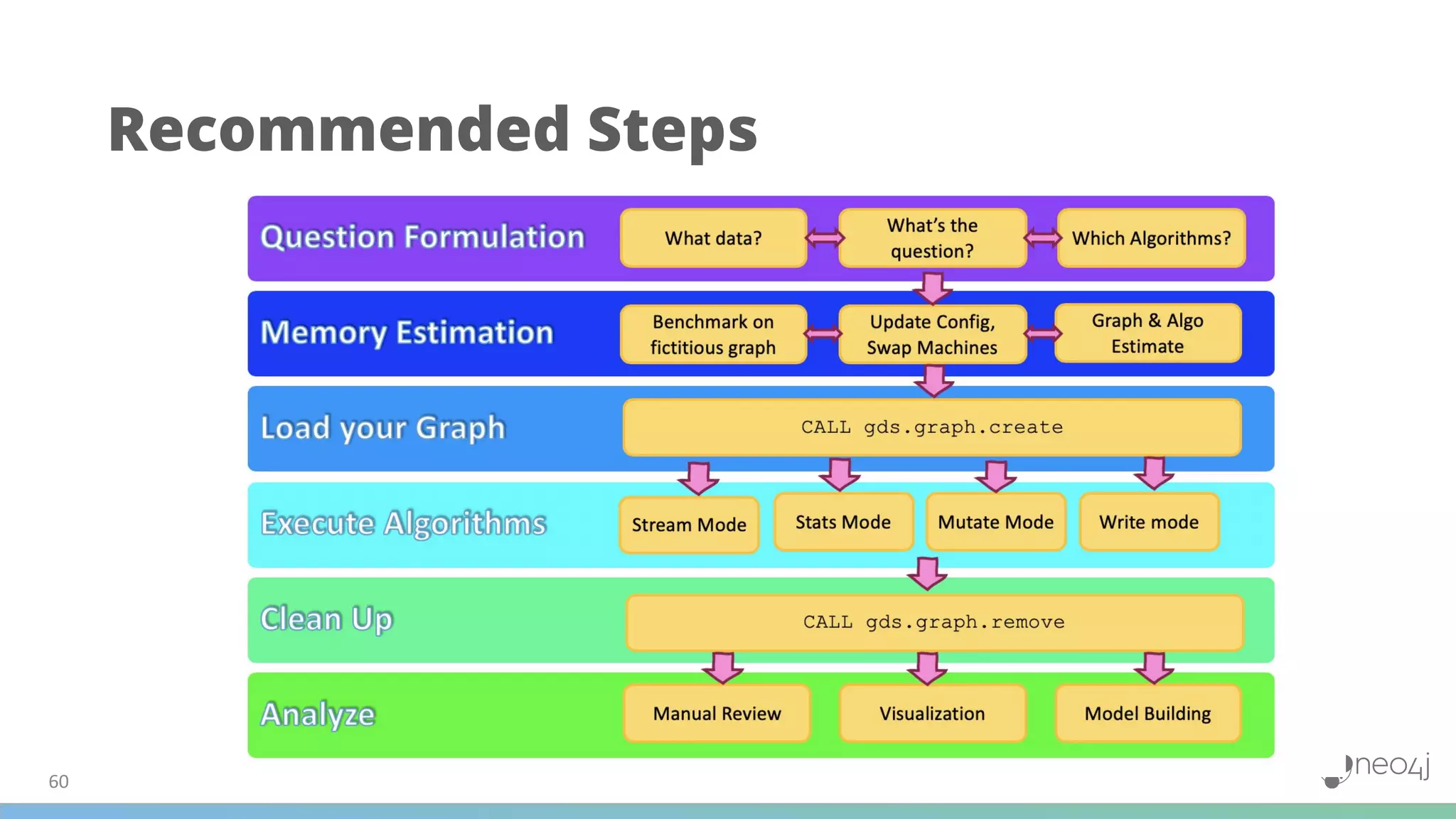 Recommended Steps

Question Formulation
What data?
What's the question?
Which Algorithms?

Memory Estimation
Benchmark on fictitious graph
Update Config, Swap Machines
Graph & Algo Estimate

Load your Graph
CALL gds.graph.create

Execute Algorithms
Stream Mode
Stats Mode
Mutate Mode
Write mode

Clean Up
CALL gds.graph.remove

Analyze
Manual Review
Visualization
Model Building

60

neo4j